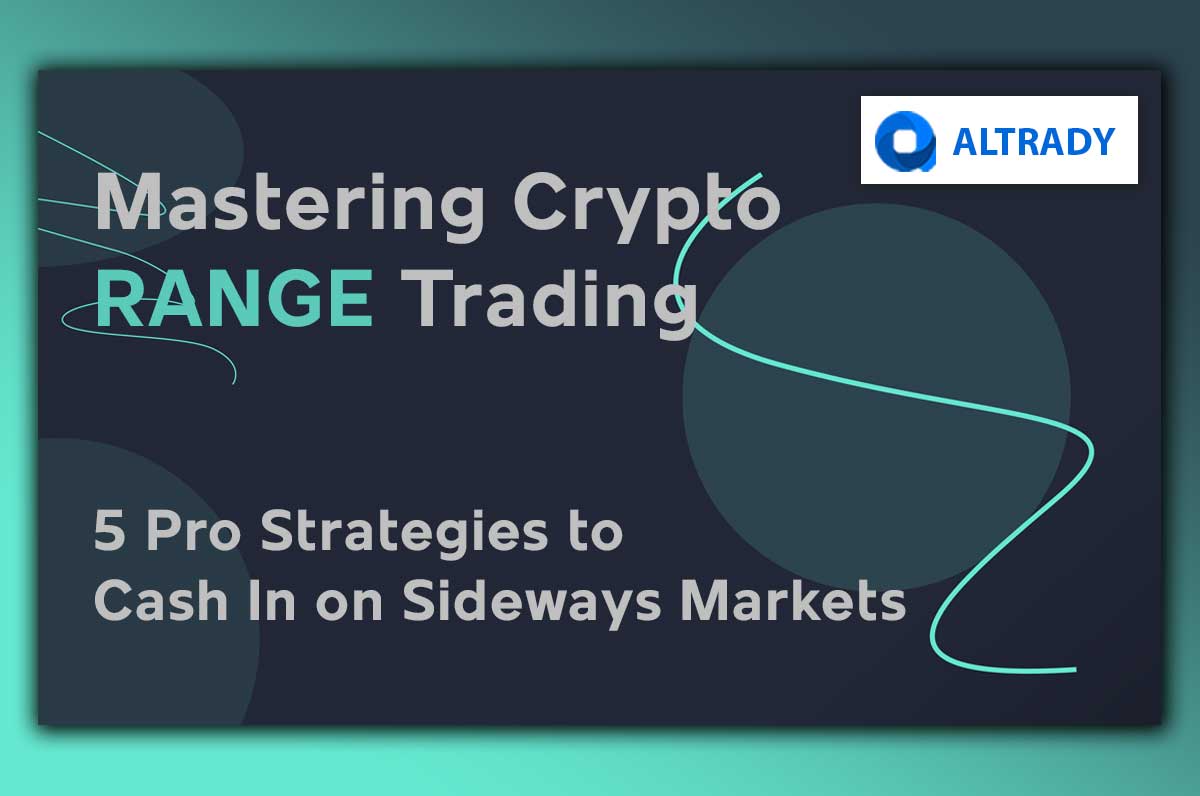 ALTRADY

Mastering Crypto RANGE Trading

5 Pro Strategies to Cash In on Sideways Markets